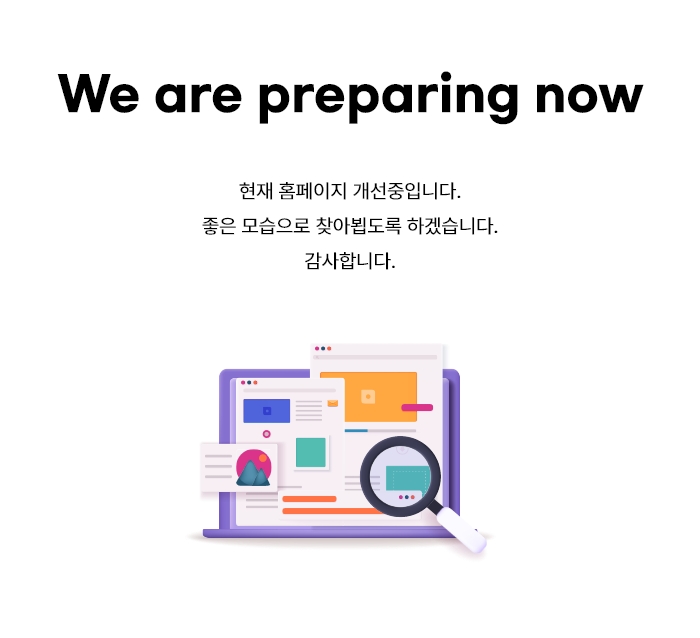 We are preparing now

현재 홈페이지 개선중입니다.
좋은 모습으로 찾아뵙도록 하겠습니다.
감사합니다.